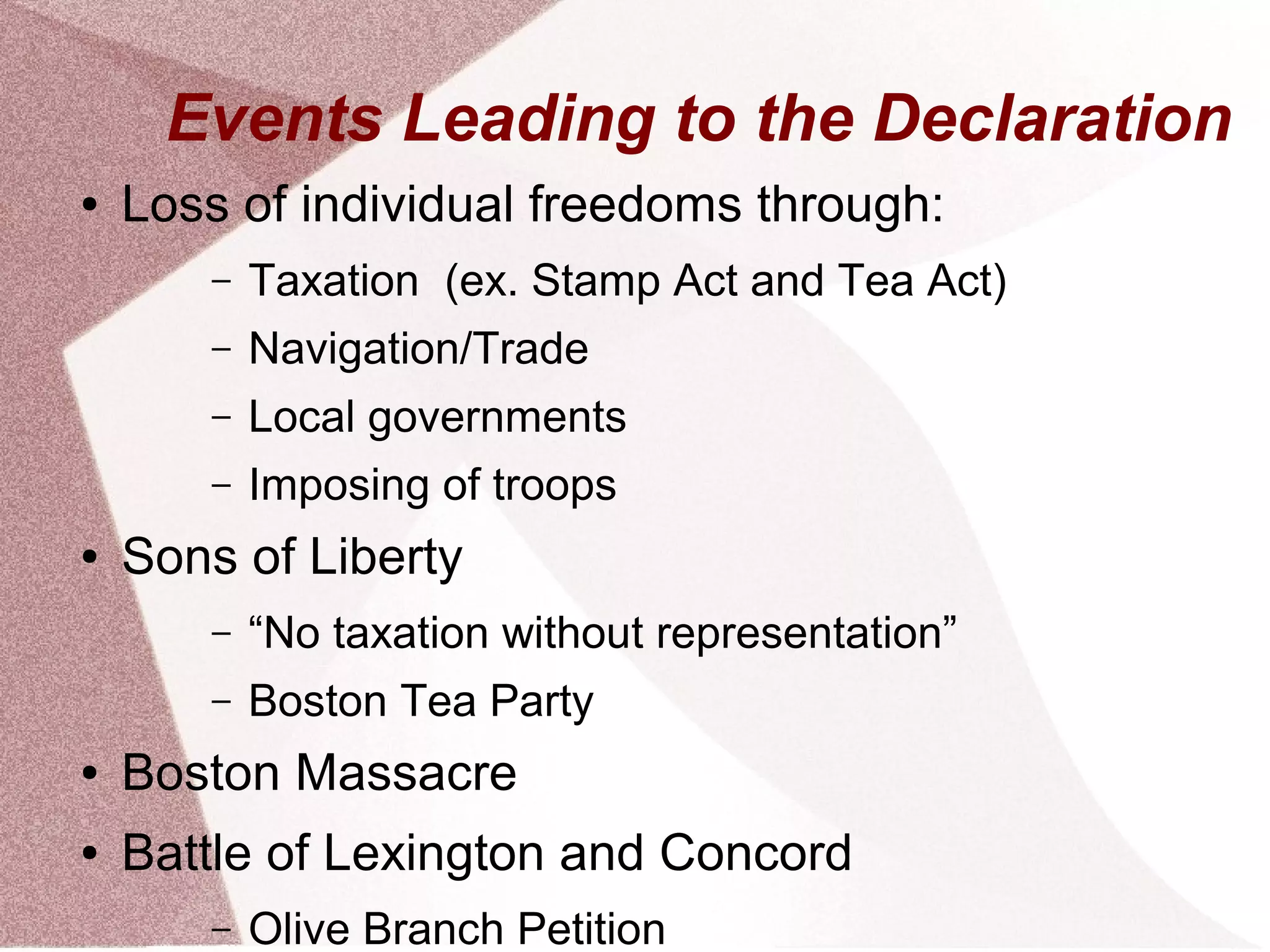 Events Leading to the Declaration

• Loss of individual freedoms through:
– Taxation (ex. Stamp Act and Tea Act)
– Navigation/Trade
– Local governments
– Imposing of troops

• Sons of Liberty
– “No taxation without representation”
– Boston Tea Party

• Boston Massacre

• Battle of Lexington and Concord
– Olive Branch Petition